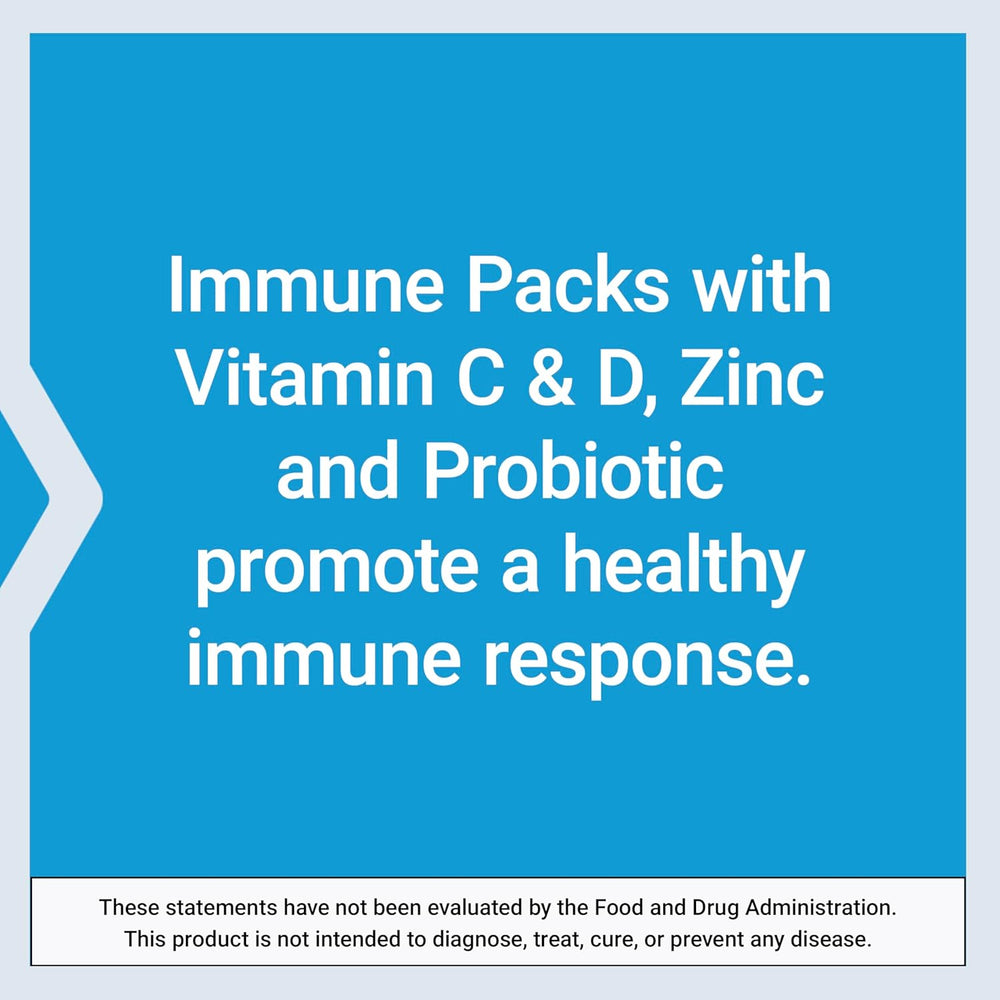 Immune Packs with Vitamin C & D, Zinc and Probiotic promote a healthy immune response.

These statements have not been evaluated by the Food and Drug Administration. This product is not intended to diagnose, treat, cure, or prevent any disease.